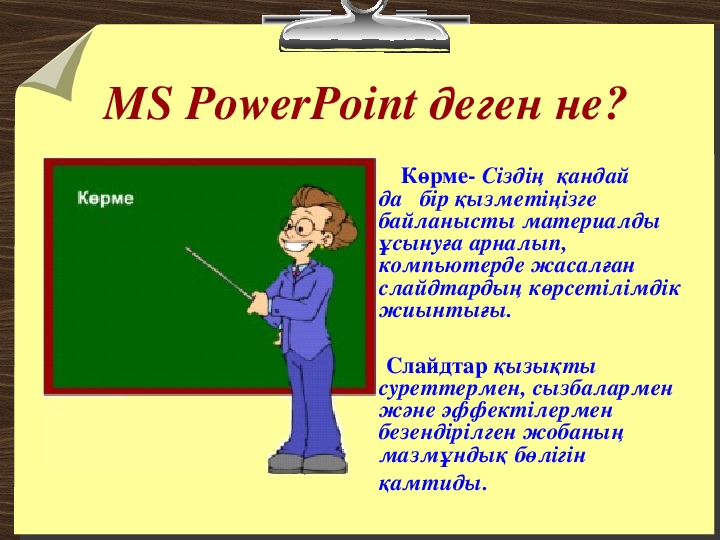 MS PowerPoint деген не?

Көрме

Көрме- Сіздің қандай да бір қызметіңізге байланысты материалды ұсынуға арналып, компьютерде жасалған слайдтардың көрсетілімдік жиынтығы.

Слайдтар қызықты суреттермен, сызбалармен және эффектілермен безендірілген жобаның мазмұндық бөлігін қамтиды.